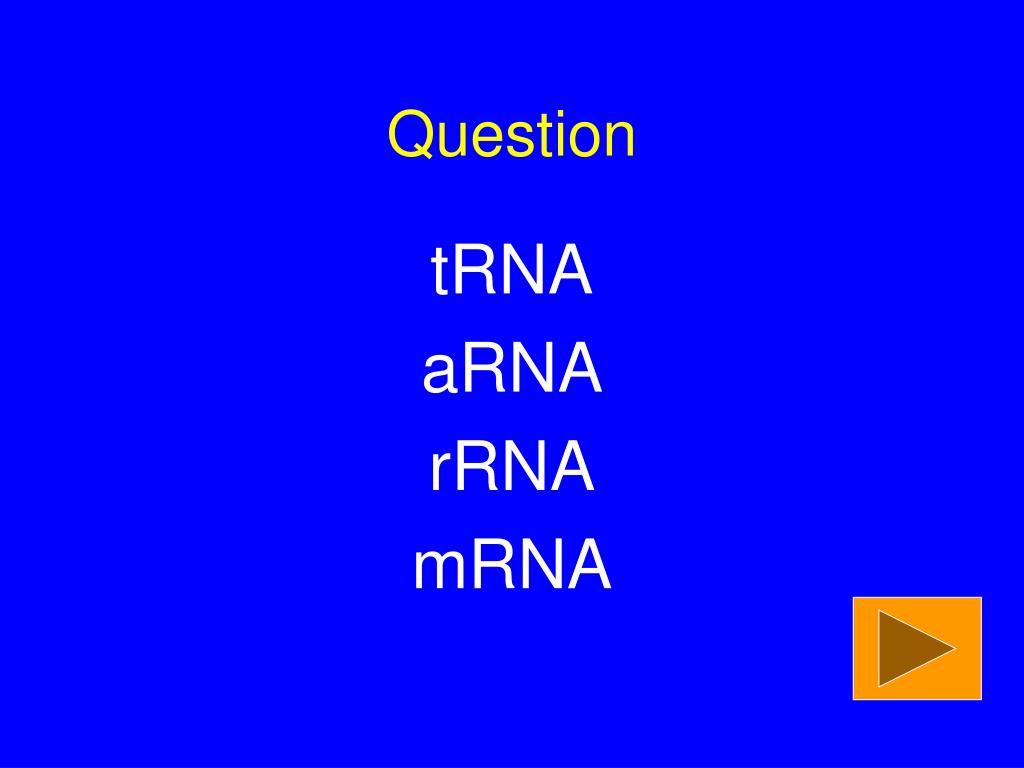 Question

tRNA
aRNA
rRNA
mRNA